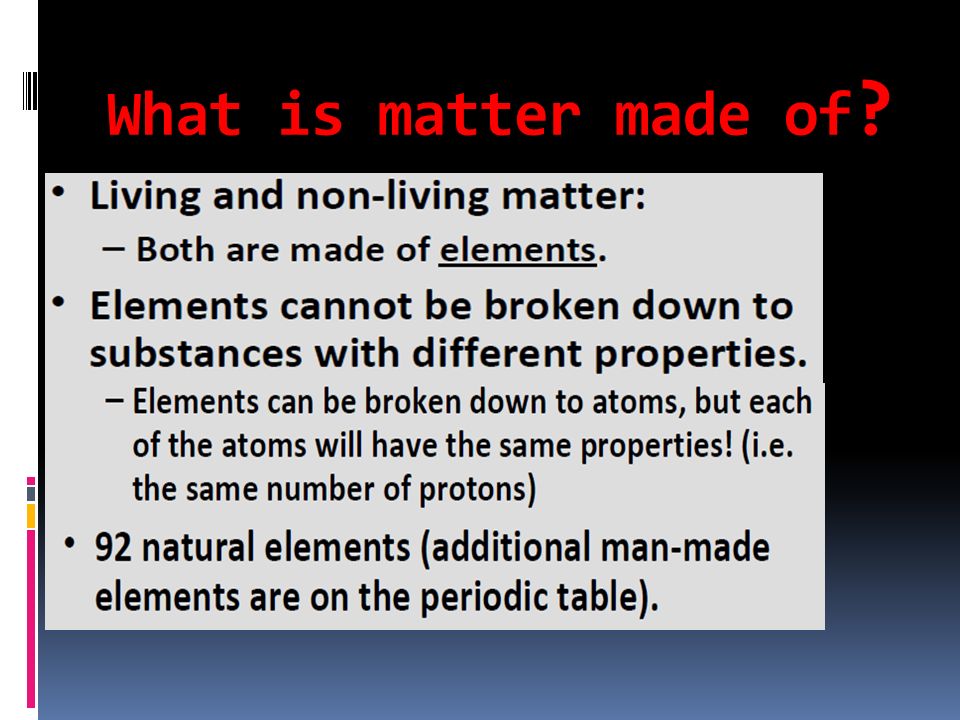 What is matter made of?

• Living and non-living matter:
– Both are made of elements.

• Elements cannot be broken down to substances with different properties.
– Elements can be broken down to atoms, but each of the atoms will have the same properties! (i.e. the same number of protons)

• 92 natural elements (additional man-made elements are on the periodic table).